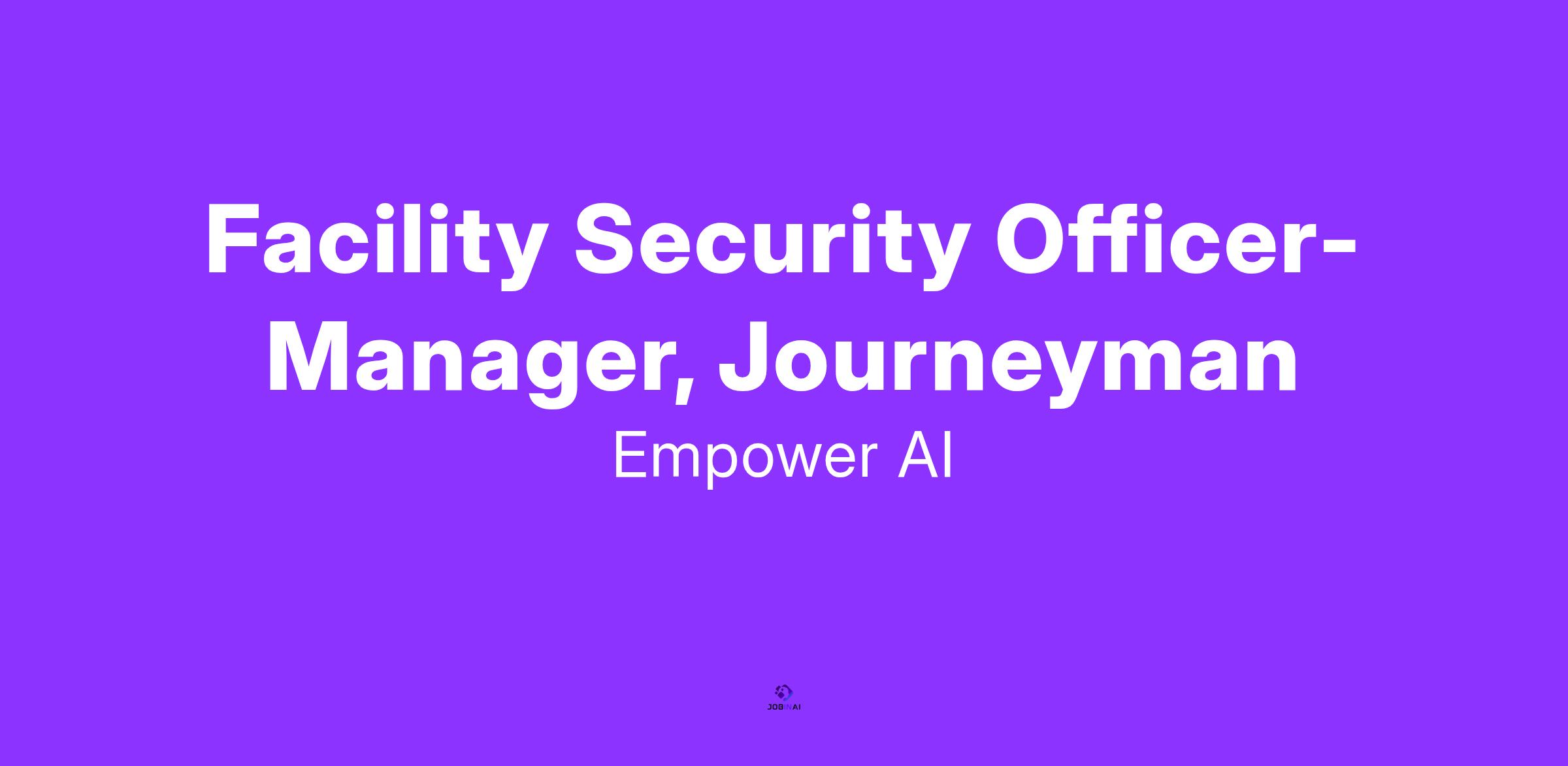 Facility Security Officer-Manager, Journeyman

Empower AI

JOBINAI